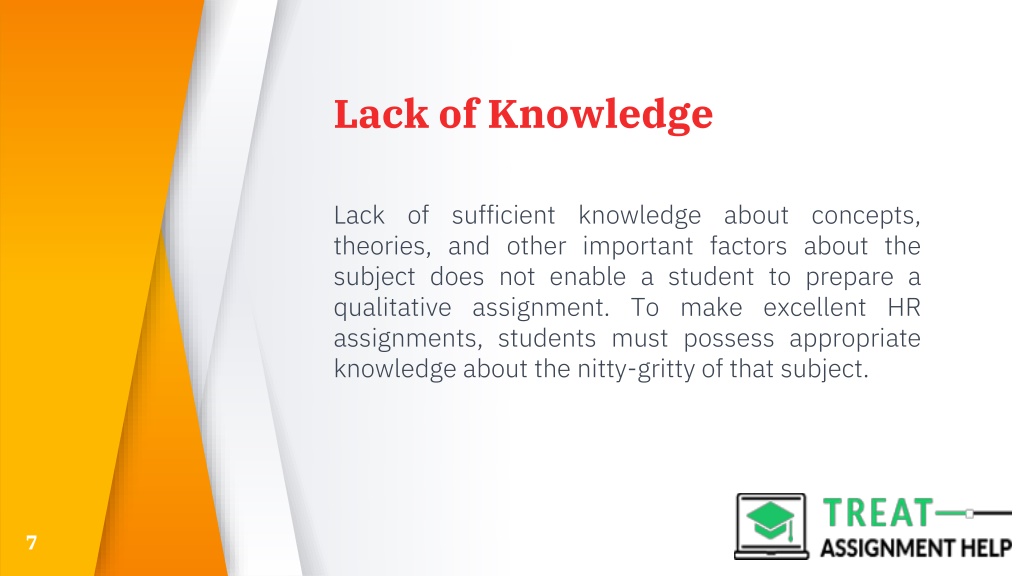 Lack of Knowledge

Lack of sufficient knowledge about concepts, theories, and other important factors about the subject does not enable a student to prepare a qualitative assignment. To make excellent HR assignments, students must possess appropriate knowledge about the nitty-gritty of that subject.

7

TREAT
ASSIGNMENT HELP